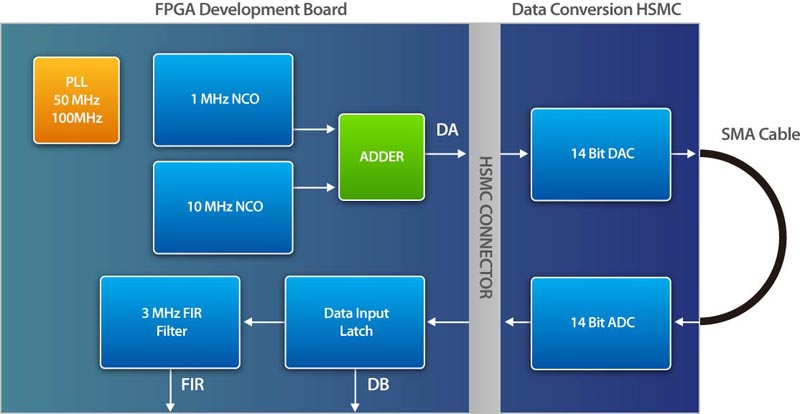 FPGA Development Board

Data Conversion HSMC

PLL
50 MHz
100MHz

1 MHz NCO

10 MHz NCO

ADDER

DA

HSMC CONNECTOR

14 Bit DAC

SMA Cable

14 Bit ADC

Data Input Latch

3 MHz FIR Filter

FIR

DB